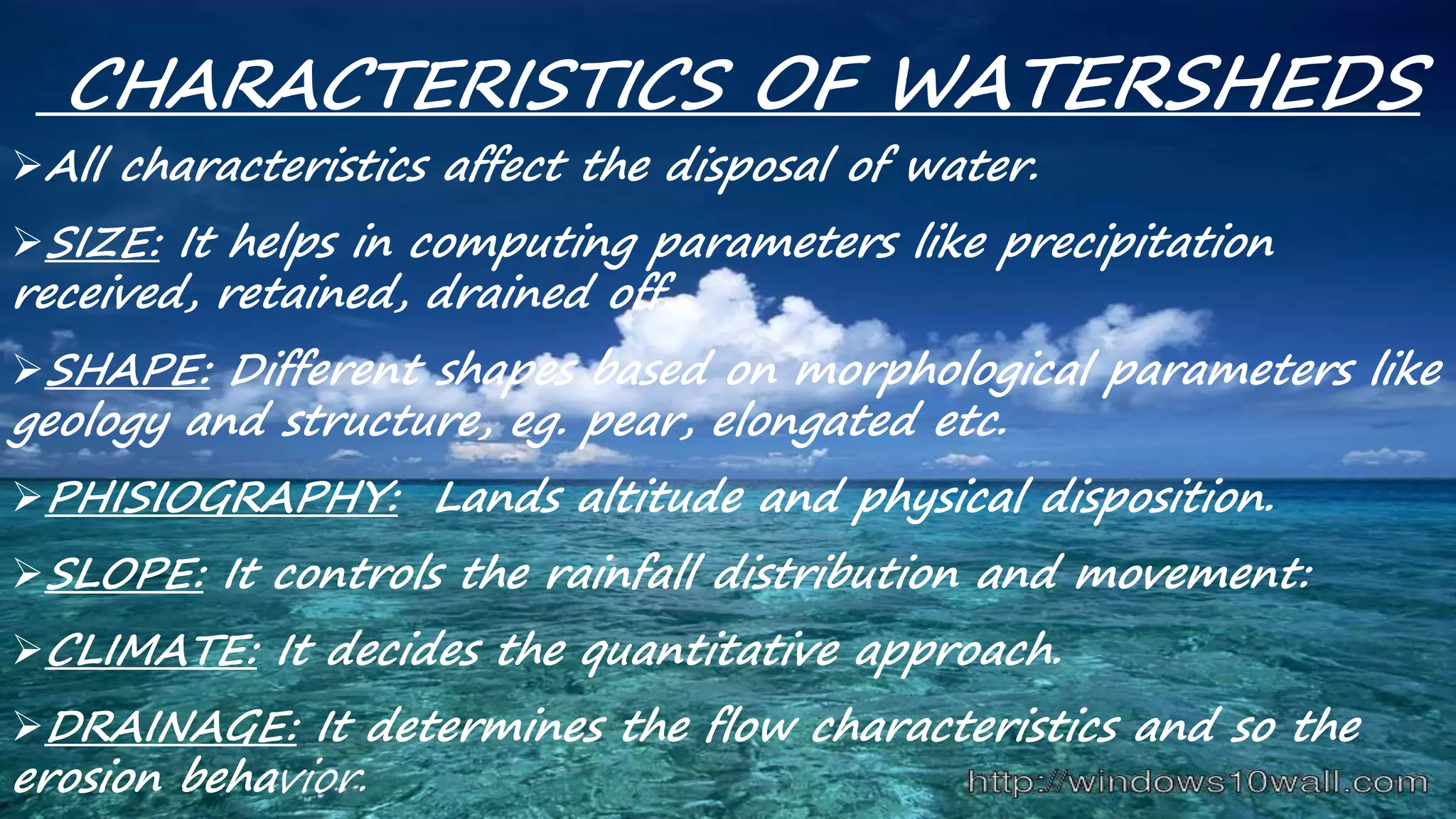 CHARACTERISTICS OF WATERSHEDS

➢All characteristics affect the disposal of water.

➢SIZE: It helps in computing parameters like precipitation received, retained, drained off.

➢SHAPE: Different shapes based on morphological parameters like geology and structure, eg. pear, elongated etc.

➢PHISIOGRAPHY: Lands altitude and physical disposition.

➢SLOPE: It controls the rainfall distribution and movement:

➢CLIMATE: It decides the quantitative approach.

➢DRAINAGE: It determines the flow characteristics and so the erosion behavior.

http://windows10wall.com